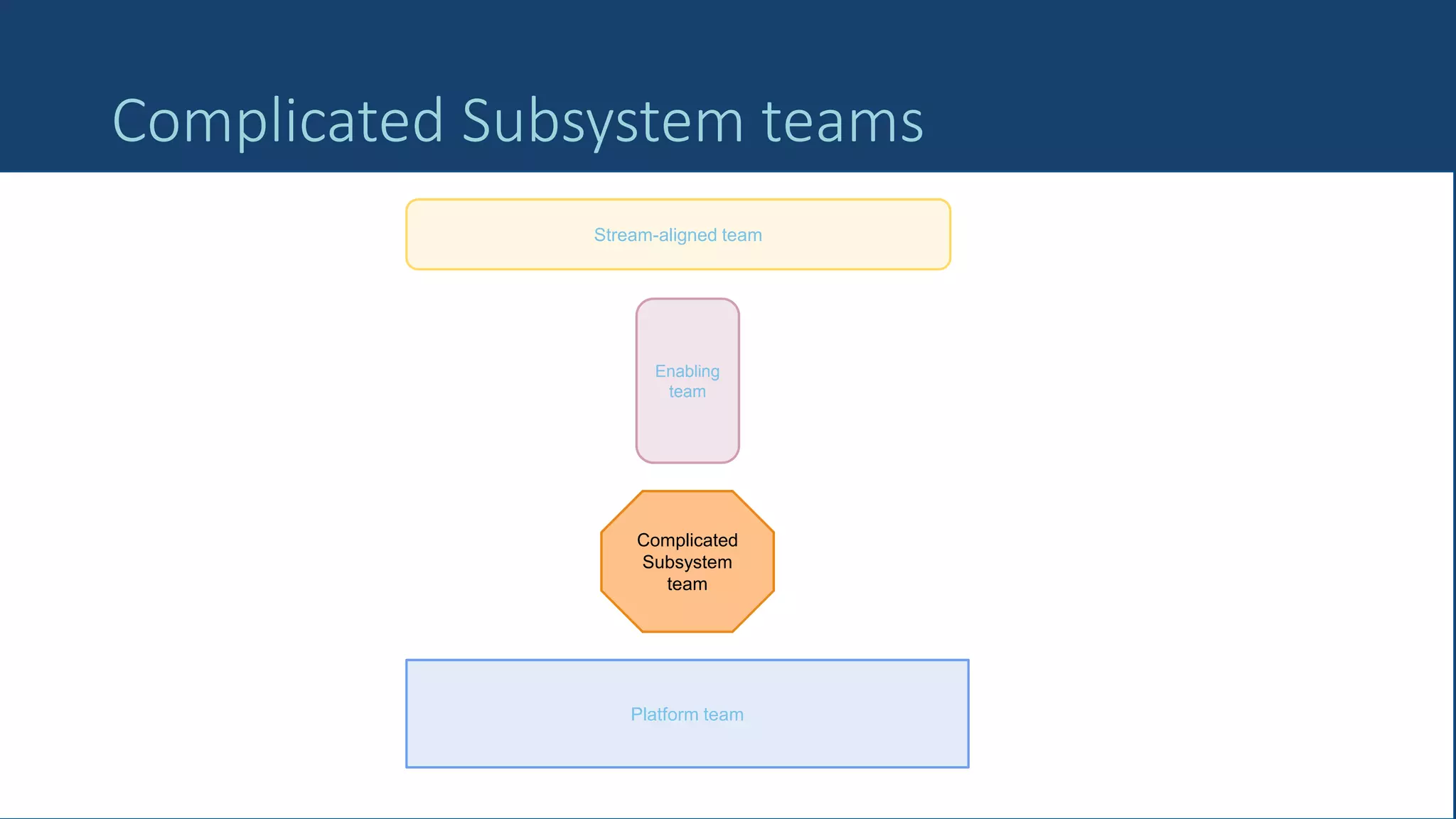 Complicated Subsystem teams

Stream-aligned team

Enabling team

Complicated Subsystem team

Platform team